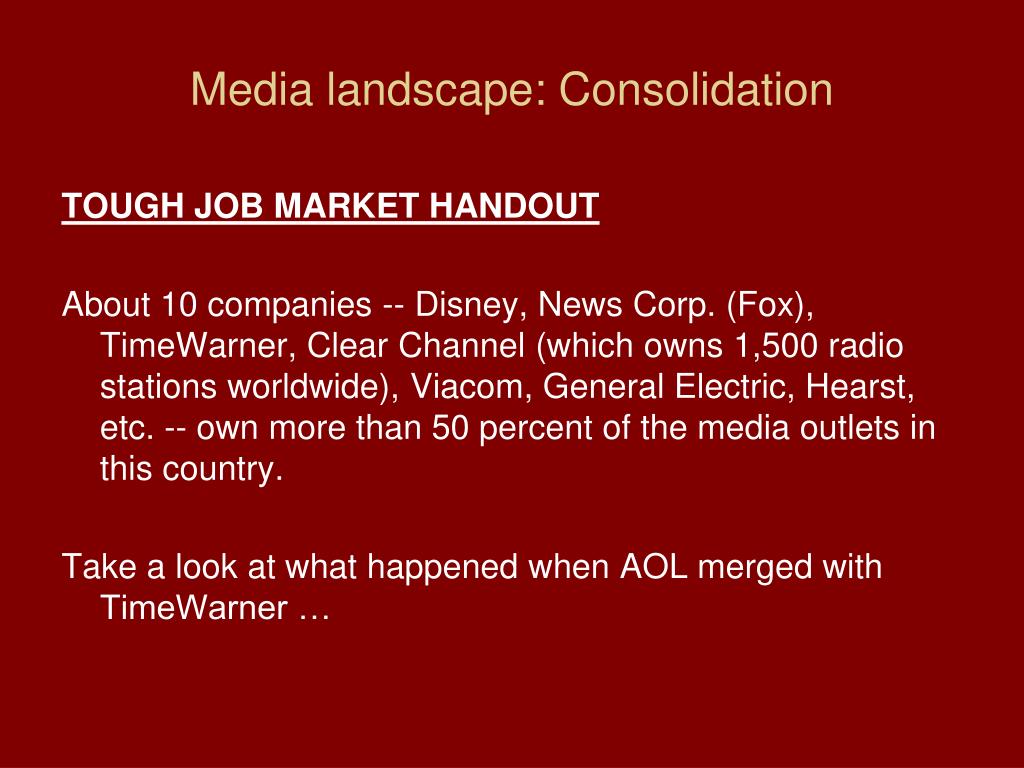 Media landscape: Consolidation

TOUGH JOB MARKET HANDOUT

About 10 companies -- Disney, News Corp. (Fox), TimeWarner, Clear Channel (which owns 1,500 radio stations worldwide), Viacom, General Electric, Hearst, etc. -- own more than 50 percent of the media outlets in this country.

Take a look at what happened when AOL merged with TimeWarner …